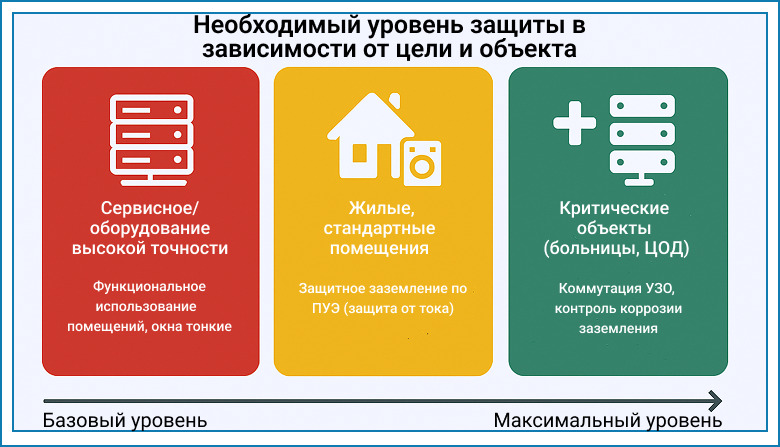 Необходимый уровень защиты в зависимости от цели и объекта

Сервисное/ оборудование высокой точности

Функциональное использование помещений, окна тонкие

Жилые, стандартные помещения

Защитное заземление по ПУЭ (защита от тока)

Критические объекты (больницы, ЦОД)

Коммутация УЗО, контроль коррозии заземления

Базовый уровень

Максимальный уровень